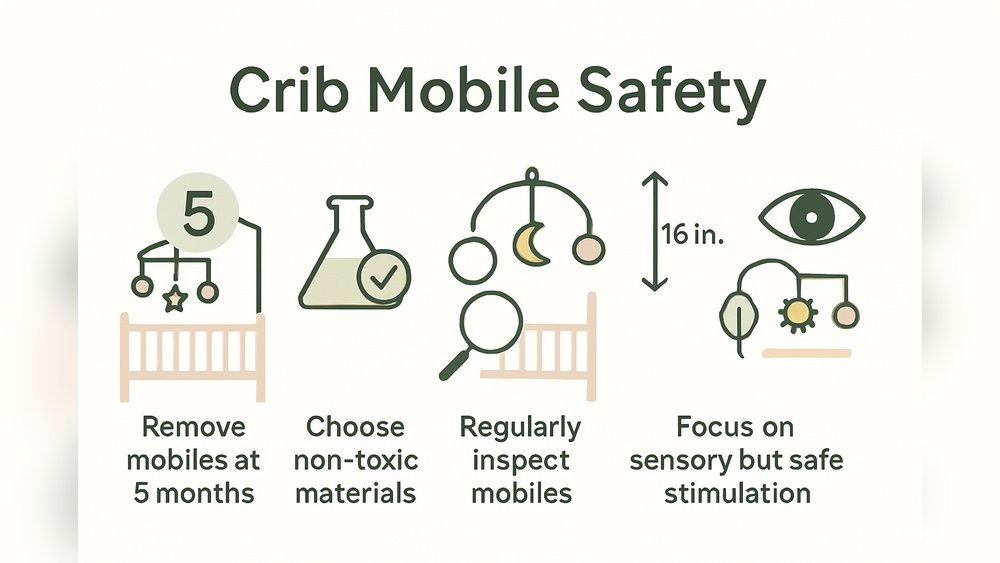 Crib Mobile Safety

5

16 in.

Remove mobiles at 5 months

Choose non-toxic materials

Regularly inspect mobiles

Focus on sensory but safe stimulation